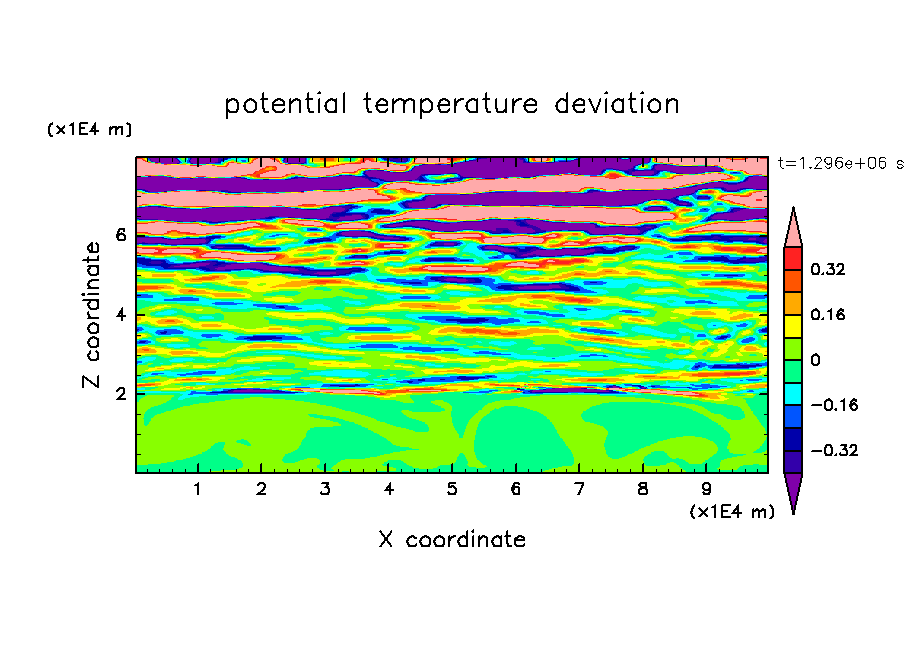 potential temperature deviation

(x1E4 m)

t=1.296e+06 s

Z coordinate

6

4

2

0.32

0.16

0

−0.16

−0.32

1 2 3 4 5 6 7 8 9

(x1E4 m)

X coordinate